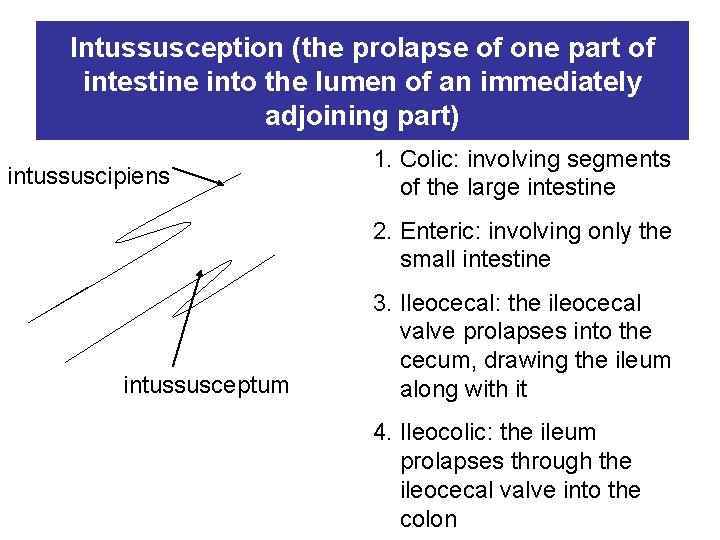 Intussusception (the prolapse of one part of intestine into the lumen of an immediately adjoining part)

intussuscipiens

intussusceptum

1. Colic: involving segments of the large intestine

2. Enteric: involving only the small intestine

3. Ileocecal: the ileocecal valve prolapses into the cecum, drawing the ileum along with it

4. Ileocolic: the ileum prolapses through the ileocecal valve into the colon